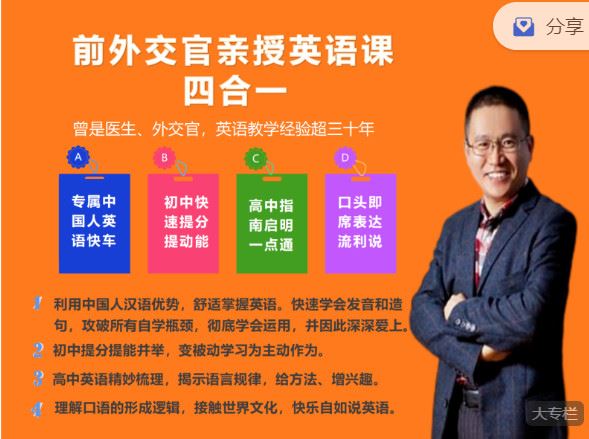 分享

前外交官亲授英语课
四合一

曾是医生、外交官，英语教学经验超三十年

A
专属中国人英语快车

B
初中快速提分提动能

C
高中指南启明一点通

D
口头即席表达流利说

1 利用中国人汉语优势，舒适掌握英语。快速学会发音和造句，攻破所有自学瓶颈，彻底学会运用，并因此深深爱上。

2 初中提分提能并举，变被动学习为主动作为。

3 高中英语精妙梳理，揭示语言规律，给方法、增兴趣。

4 理解口语的形成逻辑，接触世界文化，快乐自如说英语。

大专栏